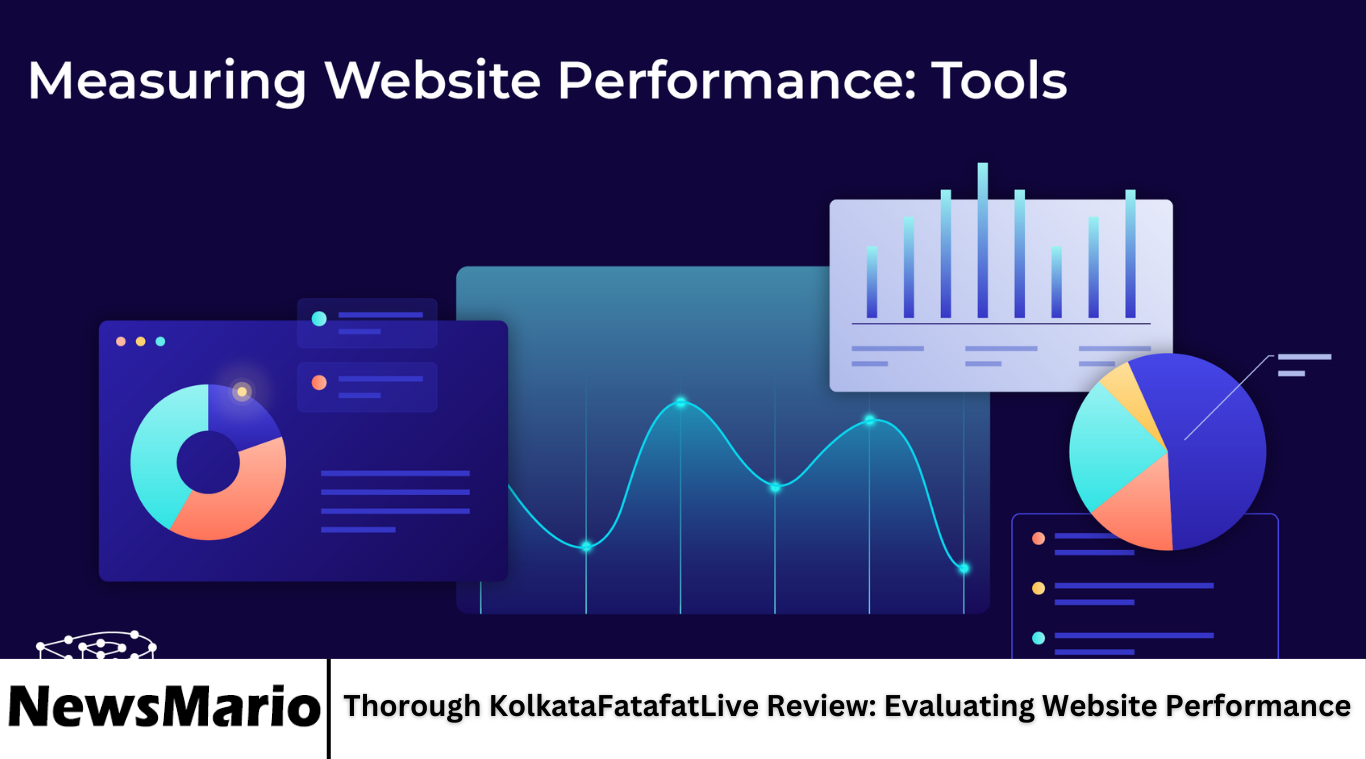 Measuring Website Performance: Tools

NewsMario

Thorough KolkataFatafatLive Review: Evaluating Website Performance